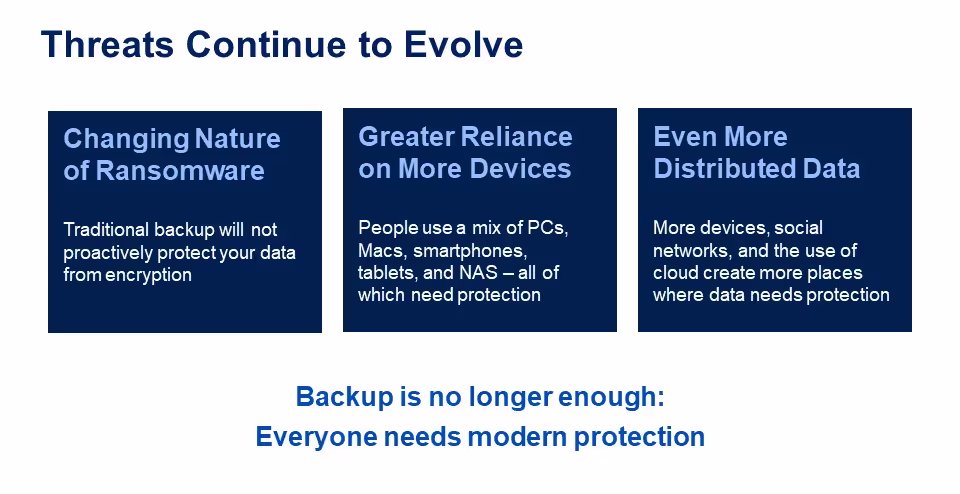 Threats Continue to Evolve

Changing Nature of Ransomware

Traditional backup will not proactively protect your data from encryption

Greater Reliance on More Devices

People use a mix of PCs, Macs, smartphones, tablets, and NAS – all of which need protection

Even More Distributed Data

More devices, social networks, and the use of cloud create more places where data needs protection

Backup is no longer enough:
Everyone needs modern protection